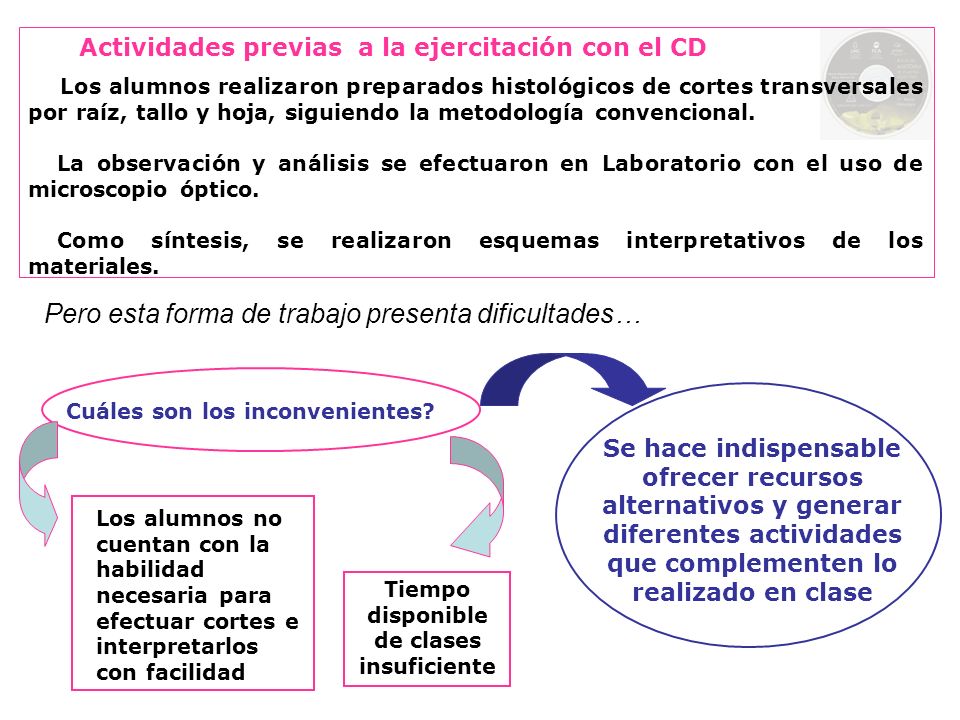 Actividades previas a la ejercitación con el CD

Los alumnos realizaron preparados histológicos de cortes transversales por raíz, tallo y hoja, siguiendo la metodología convencional.

La observación y análisis se efectuaron en Laboratorio con el uso de microscopio óptico.

Como síntesis, se realizaron esquemas interpretativos de los materiales.

Pero esta forma de trabajo presenta dificultades…

Cuáles son los inconvenientes?

Los alumnos no cuentan con la habilidad necesaria para efectuar cortes e interpretarlos con facilidad

Tiempo disponible de clases insuficiente

Se hace indispensable ofrecer recursos alternativos y generar diferentes actividades que complementen lo realizado en clase